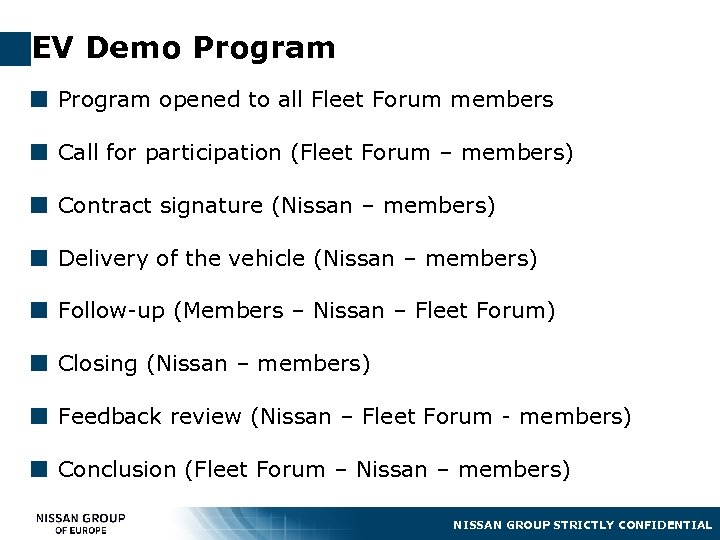 EV Demo Program

Program opened to all Fleet Forum members

Call for participation (Fleet Forum – members)

Contract signature (Nissan – members)

Delivery of the vehicle (Nissan – members)

Follow-up (Members – Nissan – Fleet Forum)

Closing (Nissan – members)

Feedback review (Nissan – Fleet Forum - members)

Conclusion (Fleet Forum – Nissan – members)

NISSAN GROUP
OF EUROPE

NISSAN GROUP STRICTLY CONFIDENTIAL